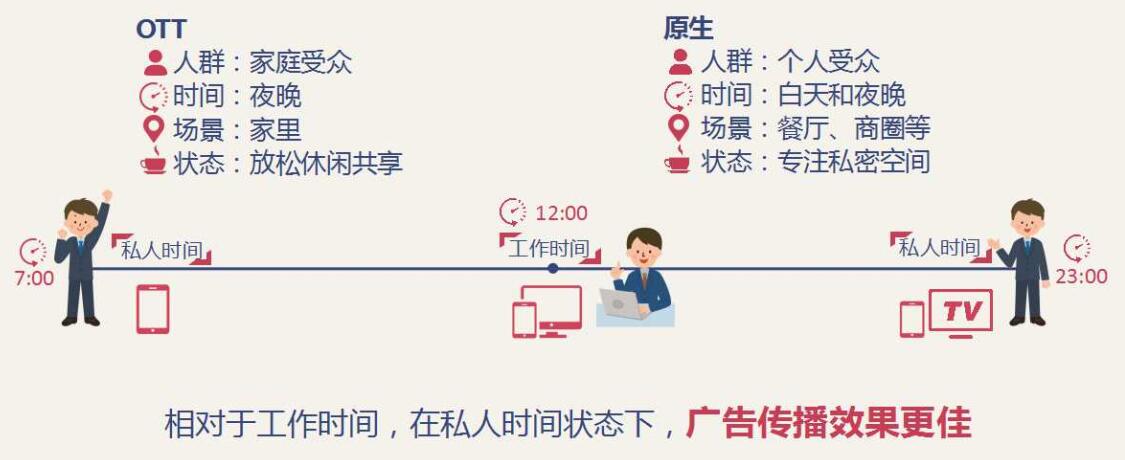 OTT
人群：家庭受众
时间：夜晚
场景：家里
状态：放松休闲共享

原生
人群：个人受众
时间：白天和夜晚
场景：餐厅、商圈等
状态：专注私密空间

7:00
私人时间

12:00
工作时间

私人时间
23:00

TV

相对于工作时间，在私人时间状态下，广告传播效果更佳